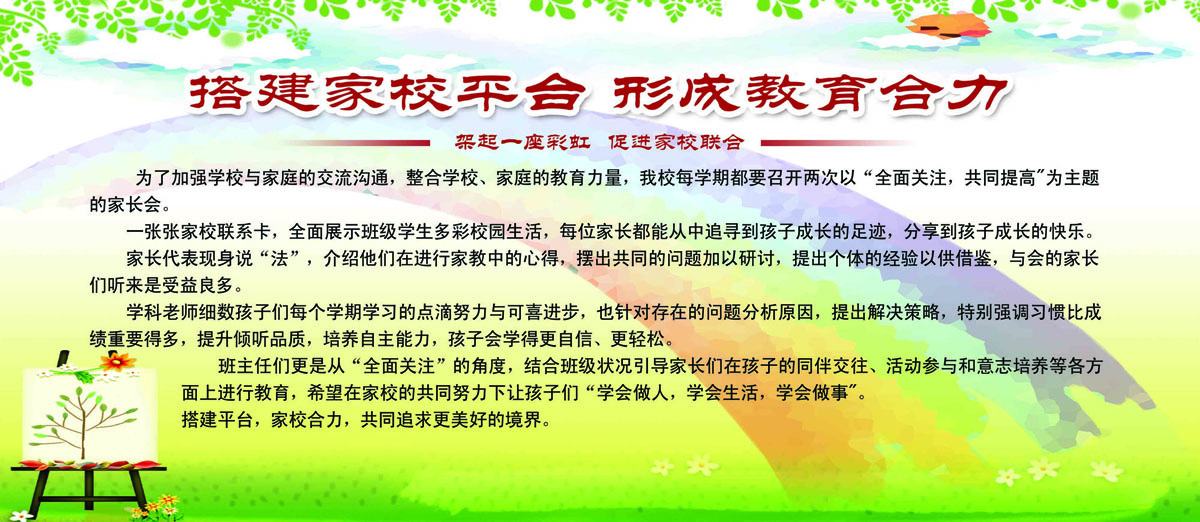 搭建家校平台 形成教育合力

架起一座彩虹 促进家校联合

为了加强学校与家庭的交流沟通，整合学校、家庭的教育力量，我校每学期都要召开两次以“全面关注，共同提高”为主题的家长会。

一张张家校联系卡，全面展示班级学生多彩校园生活，每位家长都能从中追寻到孩子成长的足迹，分享到孩子成长的快乐。

家长代表现身说“法”，介绍他们在进行家教中的心得，摆出共同的问题加以研讨，提出个体的经验以供借鉴，与会的家长们听来是受益良多。

学科老师细数孩子们每个学期学习的点滴努力与可喜进步，也针对存在的问题分析原因，提出解决策略，特别强调习惯比成绩重要得多，提升倾听品质，培养自主能力，孩子会学得更自信、更轻松。

班主任们更是从“全面关注”的角度，结合班级状况引导家长们在孩子的同伴交往、活动参与和意志培养等各方面上进行教育，希望在家校的共同努力下让孩子们“学会做人，学会生活，学会做事”。

搭建平台，家校合力，共同追求更美好的境界。